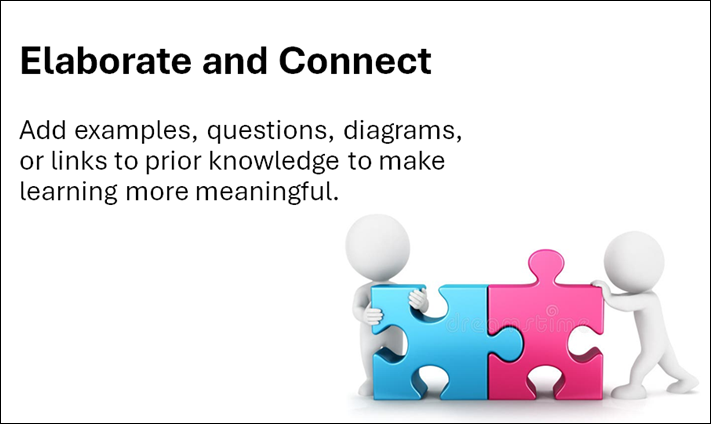 Elaborate and Connect

Add examples, questions, diagrams, or links to prior knowledge to make learning more meaningful.

dreamstime